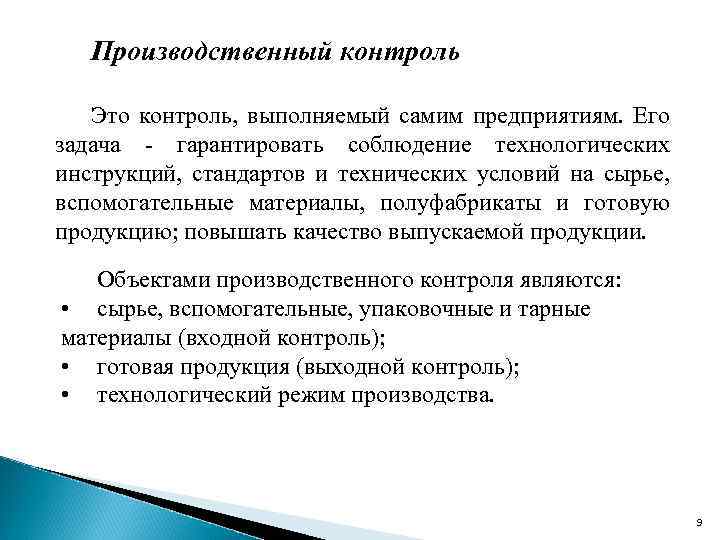 Производственный контроль

Это контроль, выполняемый самим предприятиям. Его задача - гарантировать соблюдение технологических инструкций, стандартов и технических условий на сырье, вспомогательные материалы, полуфабрикаты и готовую продукцию; повышать качество выпускаемой продукции.

Объектами производственного контроля являются:
• сырье, вспомогательные, упаковочные и тарные материалы (входной контроль);
• готовая продукция (выходной контроль);
• технологический режим производства.

9